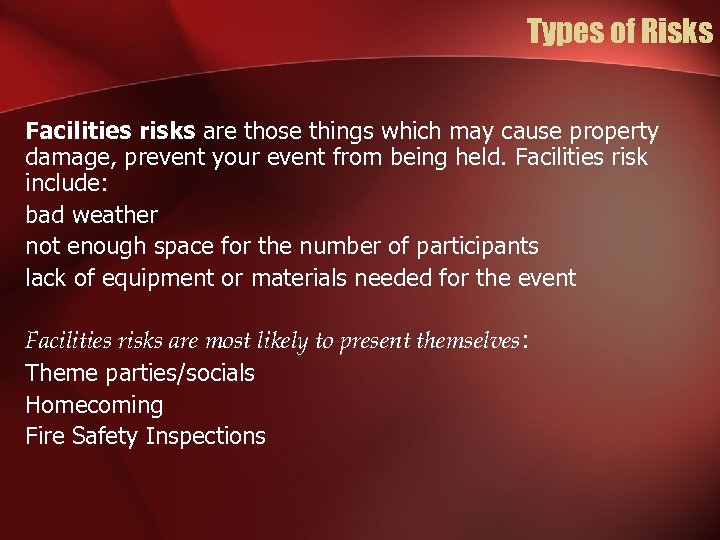 Types of Risks

Facilities risks are those things which may cause property damage, prevent your event from being held. Facilities risk include:

bad weather

not enough space for the number of participants

lack of equipment or materials needed for the event

Facilities risks are most likely to present themselves:

Theme parties/socials

Homecoming

Fire Safety Inspections